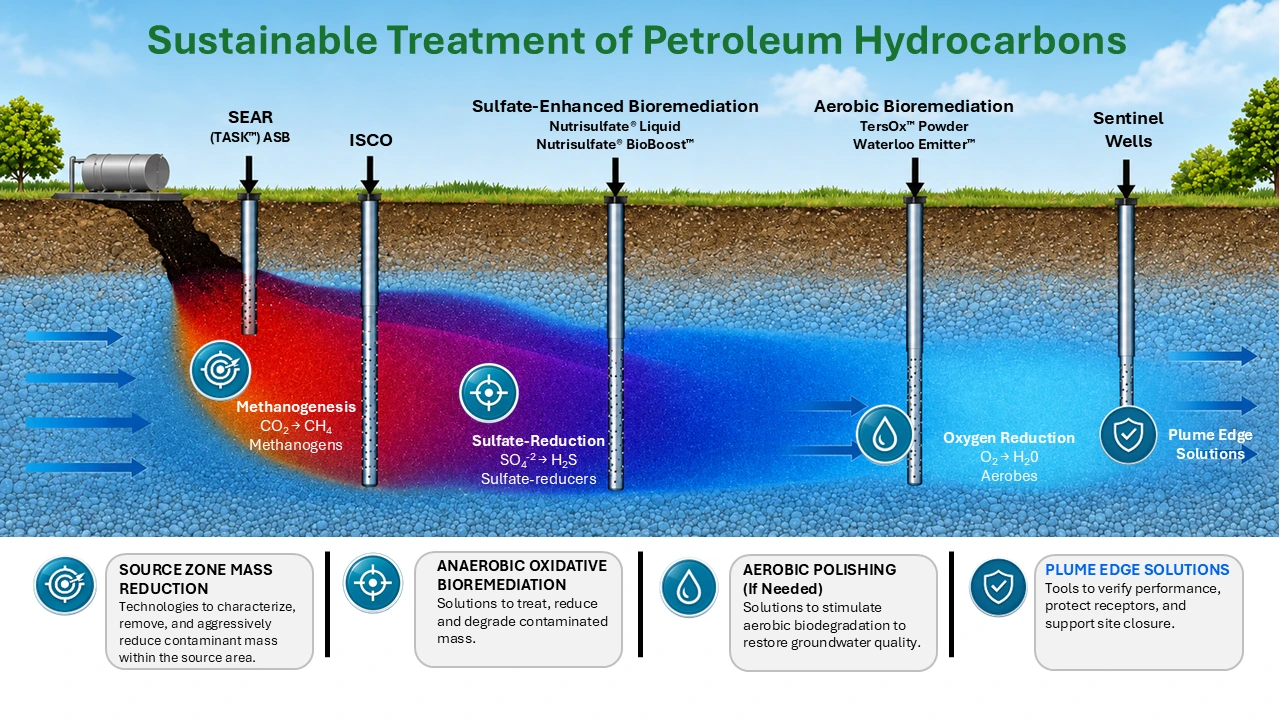 Sustainable Treatment of Petroleum Hydrocarbons

SEAR
(TASK™) ASB

ISCO

Sulfate-Enhanced Bioremediation
Nutrisulfate® Liquid
Nutrisulfate® BioBoost™

Aerobic Bioremediation
TersOx™ Powder
Waterloo Emitter™

Sentinel
Wells

Methanogenesis
$CO_2 \rightarrow CH_4$
Methanogens

Sulfate-Reduction
$SO_4^{-2} \rightarrow H_2S$
Sulfate-reducers

Oxygen Reduction
$O_2 \rightarrow H_20$
Aerobes

Plume Edge
Solutions

SOURCE ZONE MASS REDUCTION
Technologies to characterize, remove, and aggressively reduce contaminant mass within the source area.

ANAEROBIC OXIDATIVE BIOREMEDIATION
Solutions to treat, reduce and degrade contaminated mass.

AEROBIC POLISHING (If Needed)
Solutions to stimulate aerobic biodegradation to restore groundwater quality.

PLUME EDGE SOLUTIONS
Tools to verify performance, protect receptors, and support site closure.